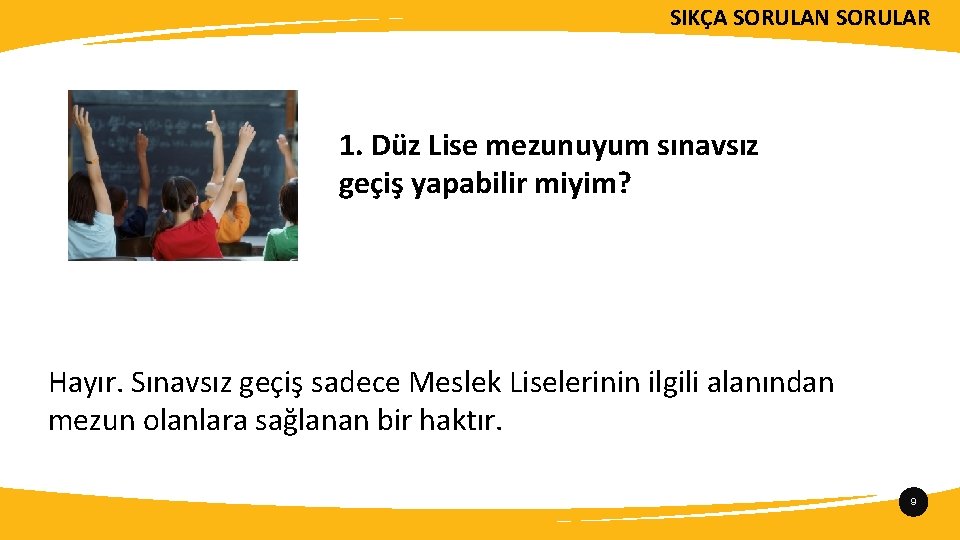 SIKÇA SORULAN SORULAR

1. Düz Lise mezunuyum sınavsız geçiş yapabilir miyim?

Hayır. Sınavsız geçiş sadece Meslek Liselerinin ilgili alanından mezun olanlara sağlanan bir haktır.

9